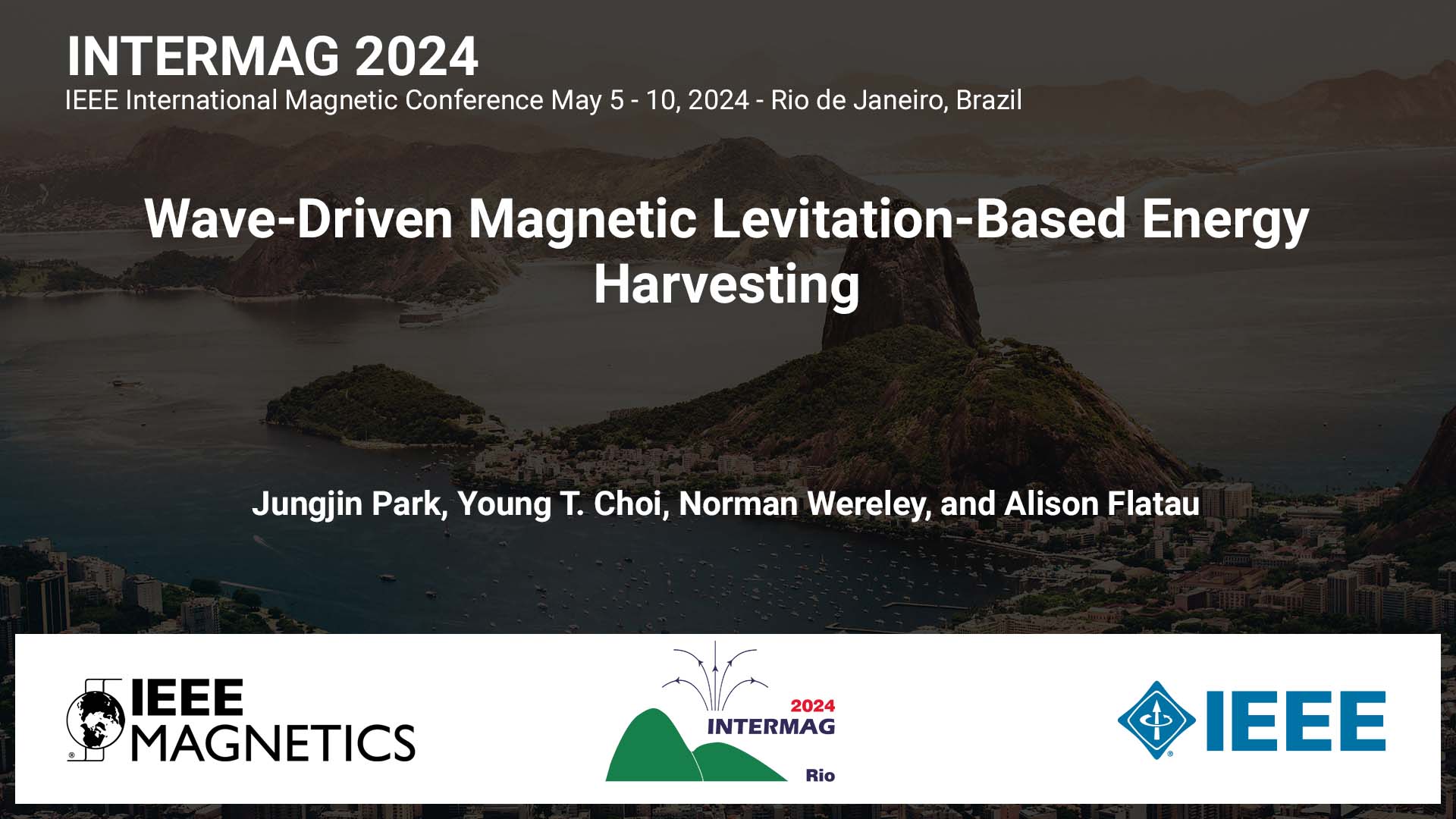 INTERMAG 2024
IEEE International Magnetic Conference May 5 - 10, 2024 - Rio de Janeiro, Brazil

Wave-Driven Magnetic Levitation-Based Energy Harvesting

Jungjin Park, Young T. Choi, Norman Wereley, and Alison Flatau

IEEE MAGNETICS

2024 INTERMAG Rio

IEEE